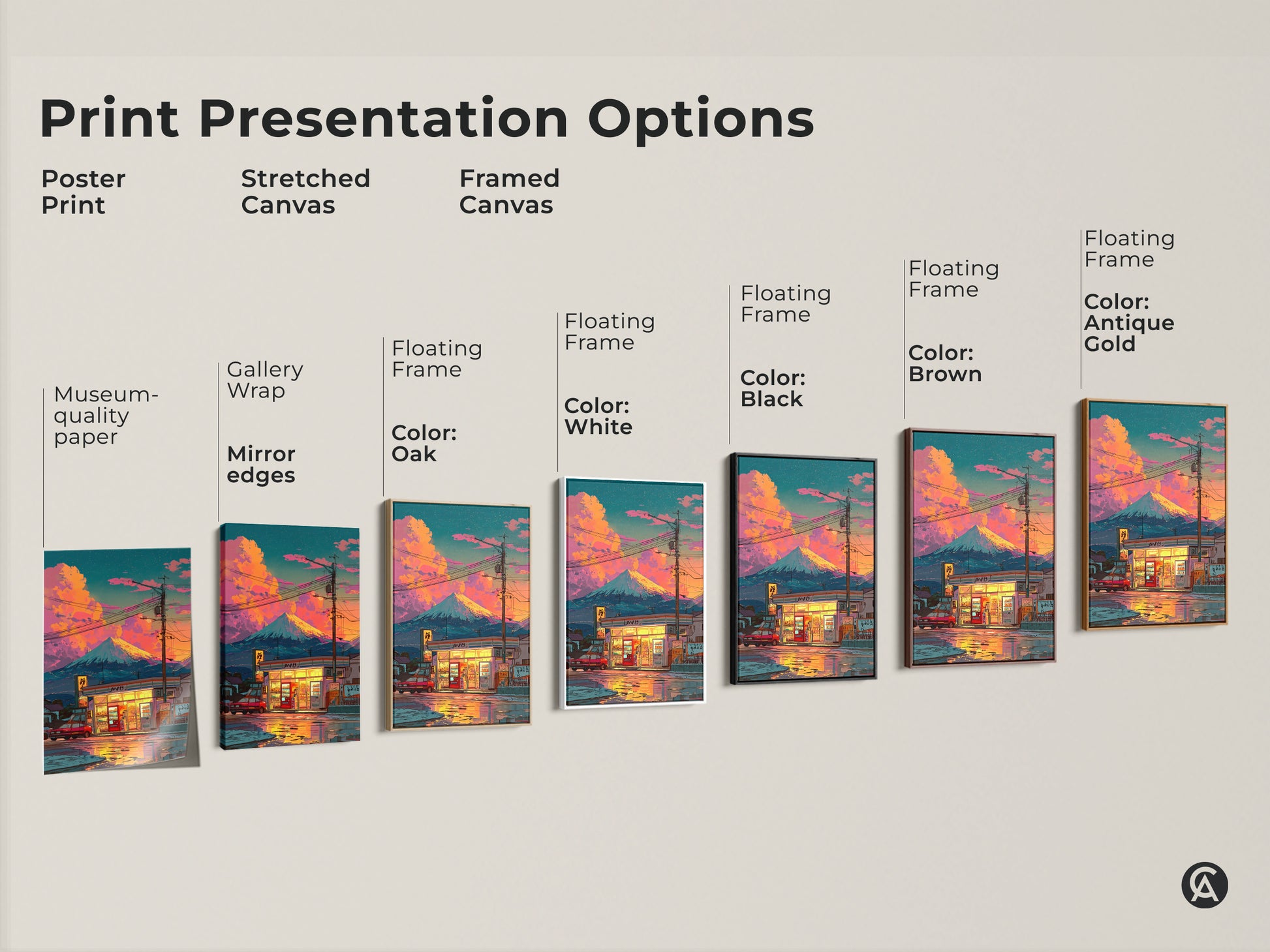 Print Presentation Options

Poster Print

Stretched Canvas

Framed Canvas

Museum-quality paper

Gallery Wrap

Mirror edges

Floating Frame

Color: Oak

Floating Frame

Color: White

Floating Frame

Color: Black

Floating Frame

Color: Brown

Floating Frame

Color: Antique Gold